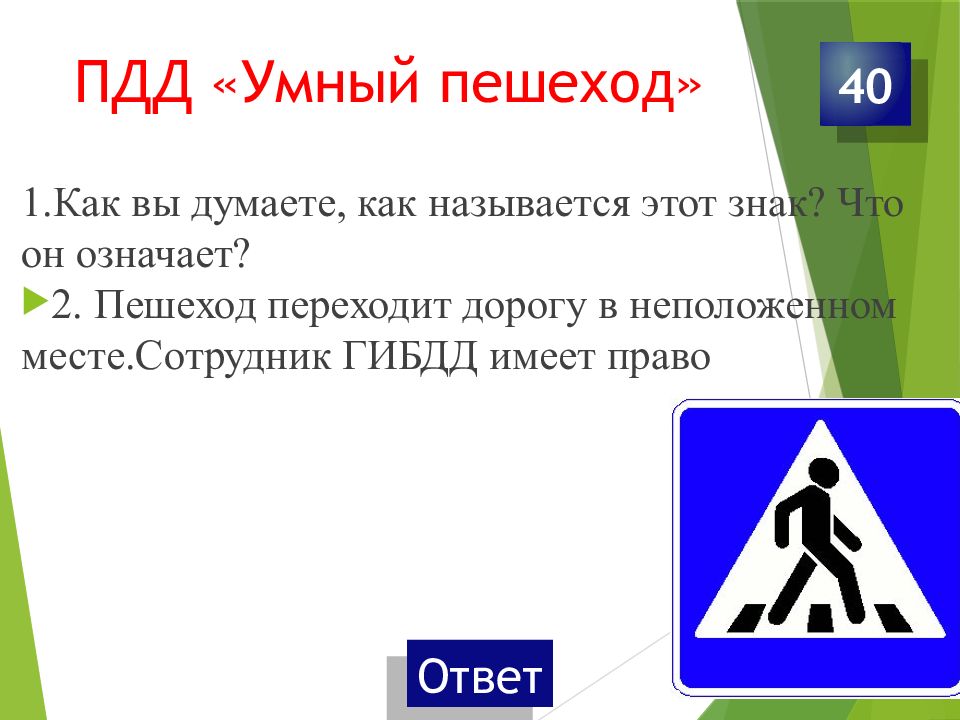 ПДД «Умный пешеход»

40

1.Как вы думаете, как называется этот знак? Что он означает?

2. Пешеход переходит дорогу в неположенном месте.Сотрудник ГИБДД имеет право

Ответ